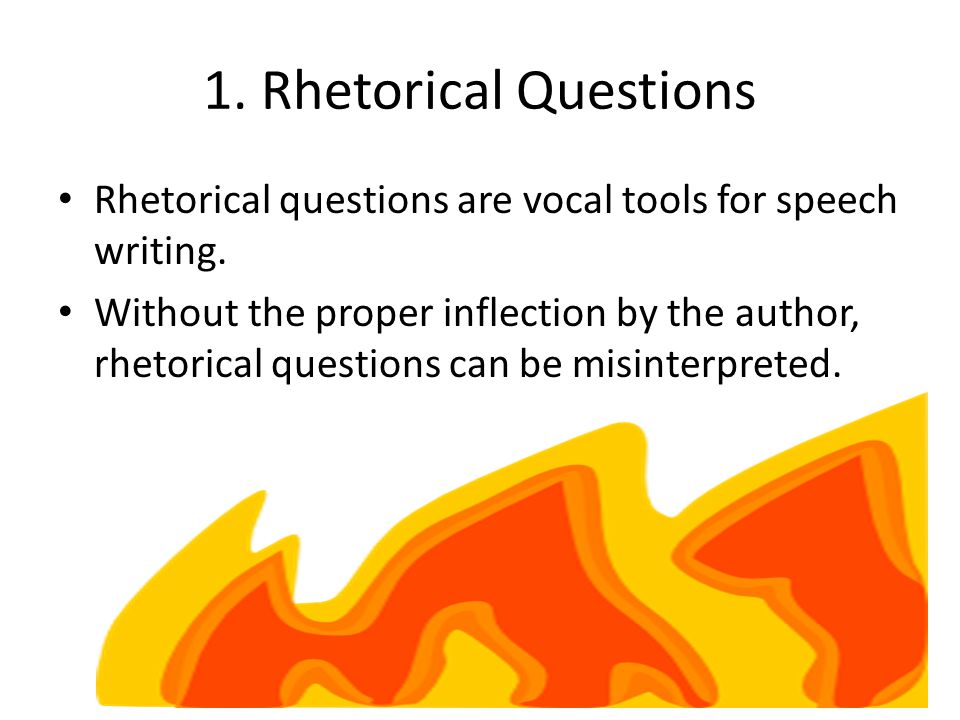 1. Rhetorical Questions

• Rhetorical questions are vocal tools for speech writing.

• Without the proper inflection by the author, rhetorical questions can be misinterpreted.